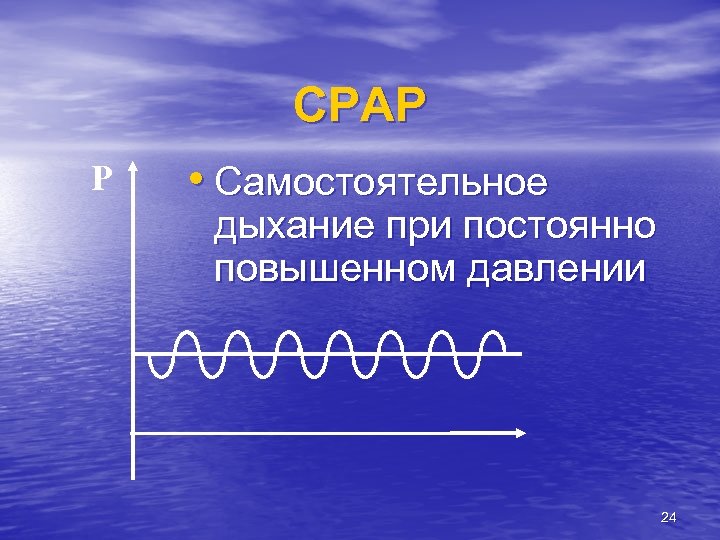 CPAP

P

• Самостоятельное дыхание при постоянно повышенном давлении

24